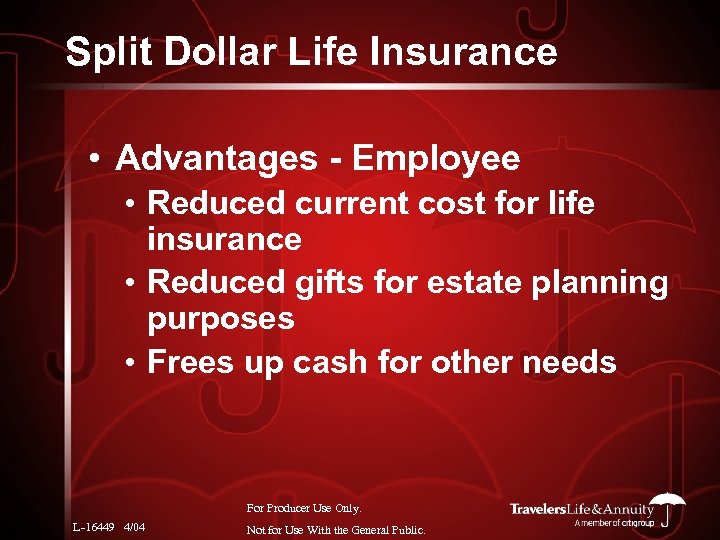 Split Dollar Life Insurance

• Advantages - Employee
  • Reduced current cost for life insurance
  • Reduced gifts for estate planning purposes
  • Frees up cash for other needs

L-16449 4/04

For Producer Use Only.
Not for Use With the General Public.

TravelersLife&Annuity
A member of citigroup